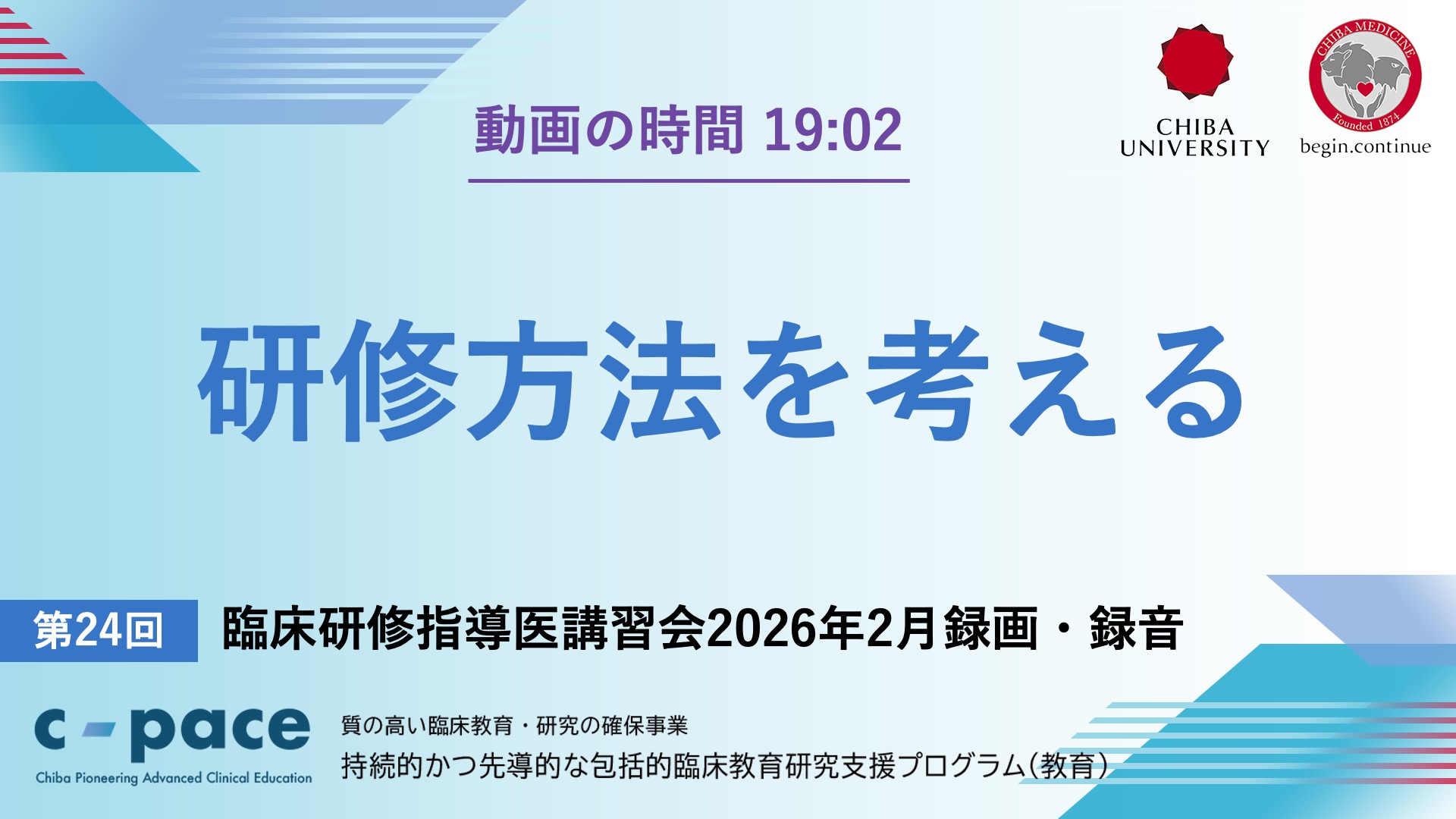 動画の時間 19:02

CHIBA UNIVERSITY

CHIBA MEDICINE
Founded 1874
begin.continue

研修方法を考える

第24回 臨床研修指導医講習会2026年2月録画・録音

c-pace
Chiba Pioneering Advanced Clinical Education

質の高い臨床教育・研究の確保事業
持続的かつ先導的な包括的臨床教育研究支援プログラム(教育)